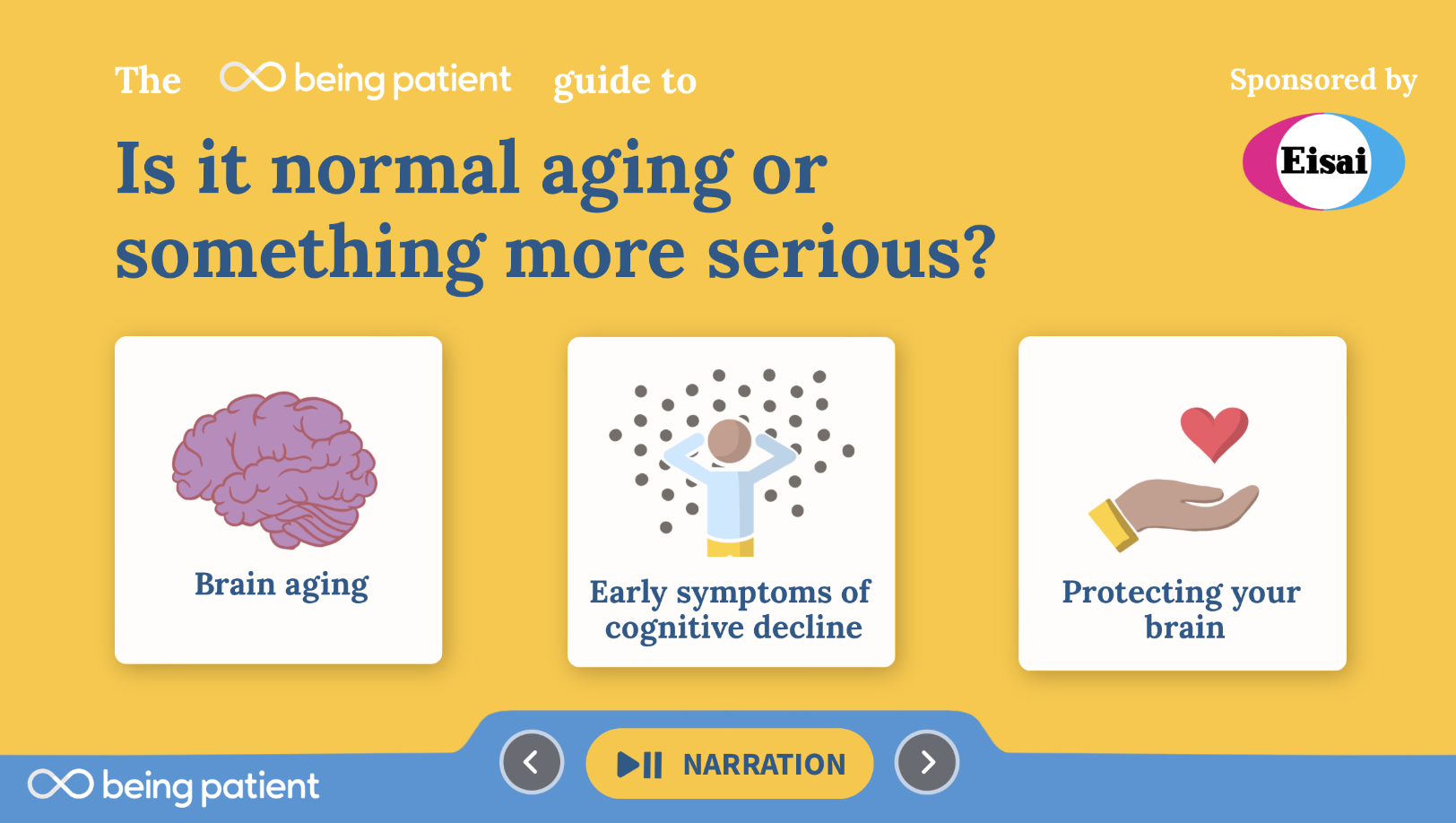 The being patient guide to

Sponsored by

Eisai

Is it normal aging or something more serious?

Brain aging

Early symptoms of cognitive decline

Protecting your brain

being patient

NARRATION